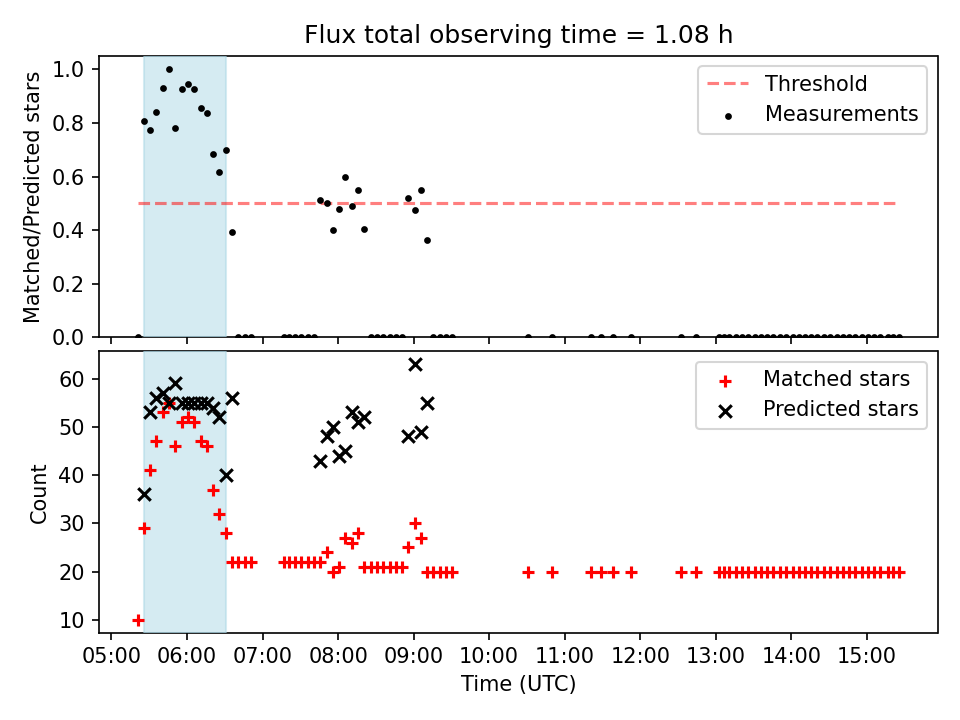 Flux total observing time = 1.08 h

Matched/Predicted stars
1.0
0.8
0.6
0.4
0.2
0.0

Threshold
Measurements

Count
60
50
40
30
20
10

Matched stars
Predicted stars

05:00 06:00 07:00 08:00 09:00 10:00 11:00 12:00 13:00 14:00 15:00
Time (UTC)